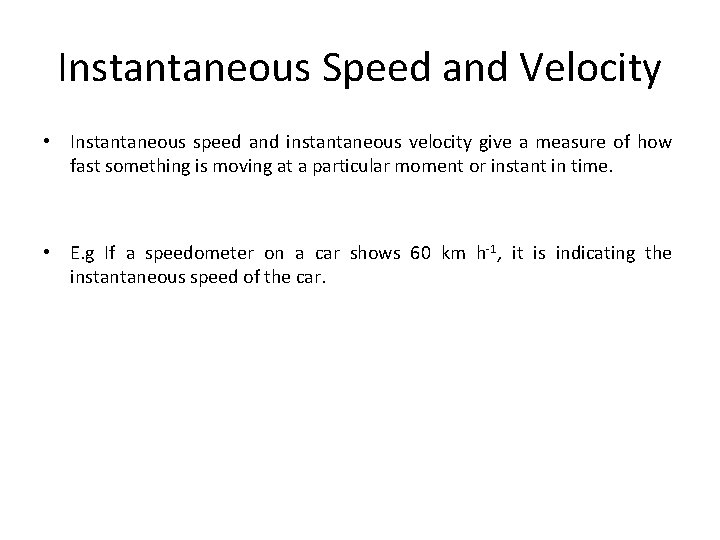 Instantaneous Speed and Velocity

• Instantaneous speed and instantaneous velocity give a measure of how fast something is moving at a particular moment or instant in time.

• E.g If a speedometer on a car shows 60 km $h^{-1}$, it is indicating the instantaneous speed of the car.